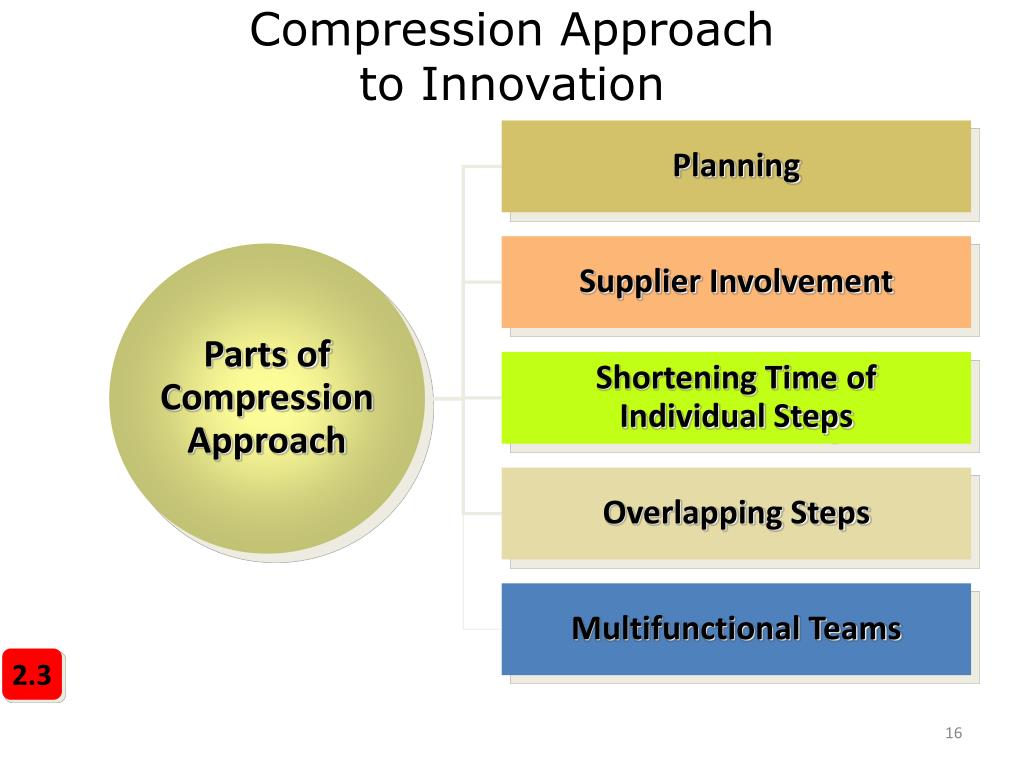 Compression Approach to Innovation

Parts of Compression Approach

Planning

Supplier Involvement

Shortening Time of Individual Steps

Overlapping Steps

Multifunctional Teams

2.3

16